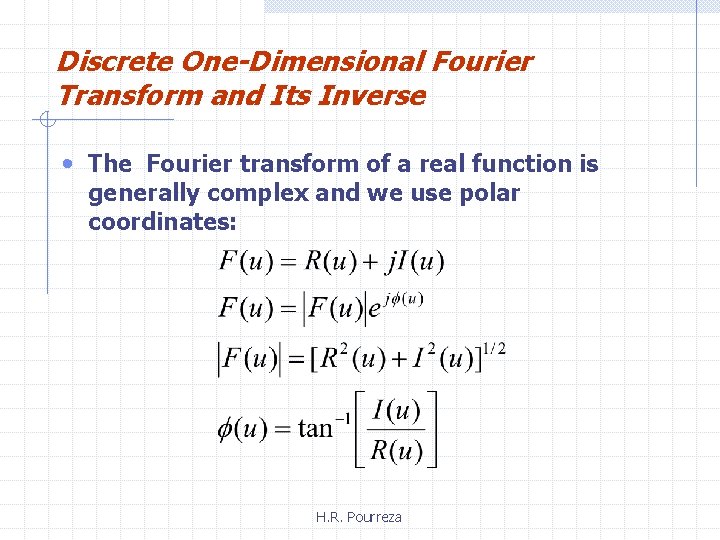 Discrete One-Dimensional Fourier Transform and Its Inverse

• The  Fourier transform of a real function is generally complex and we use polar coordinates:

$F(u) = R(u) + jI(u)$

$F(u) = |F(u)|e^{j\phi(u)}$

$|F(u)| = [R^2(u) + I^2(u)]^{1/2}$

$\phi(u) = \tan^{-1}\left[\frac{I(u)}{R(u)}\right]$

H.R. Pourreza